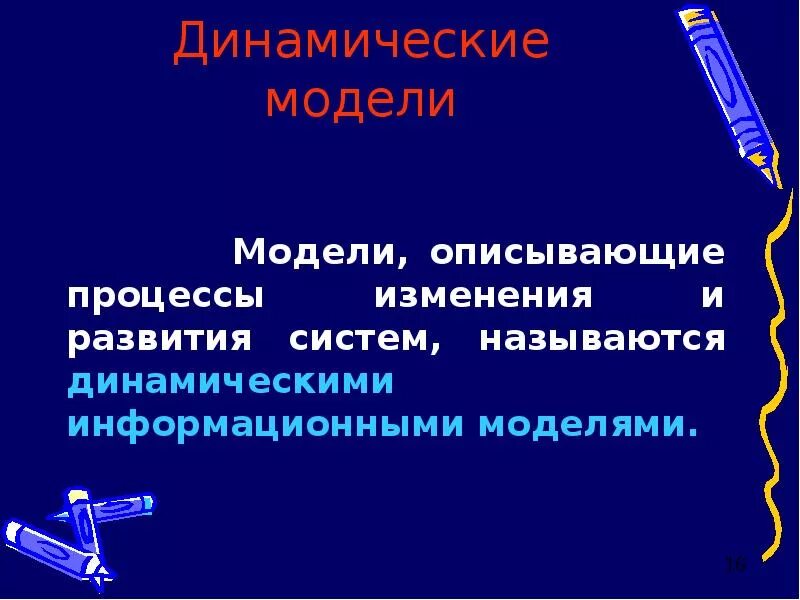 Динамические модели

Модели, описывающие процессы изменения и развития систем, называются динамическими информационными моделями.

16